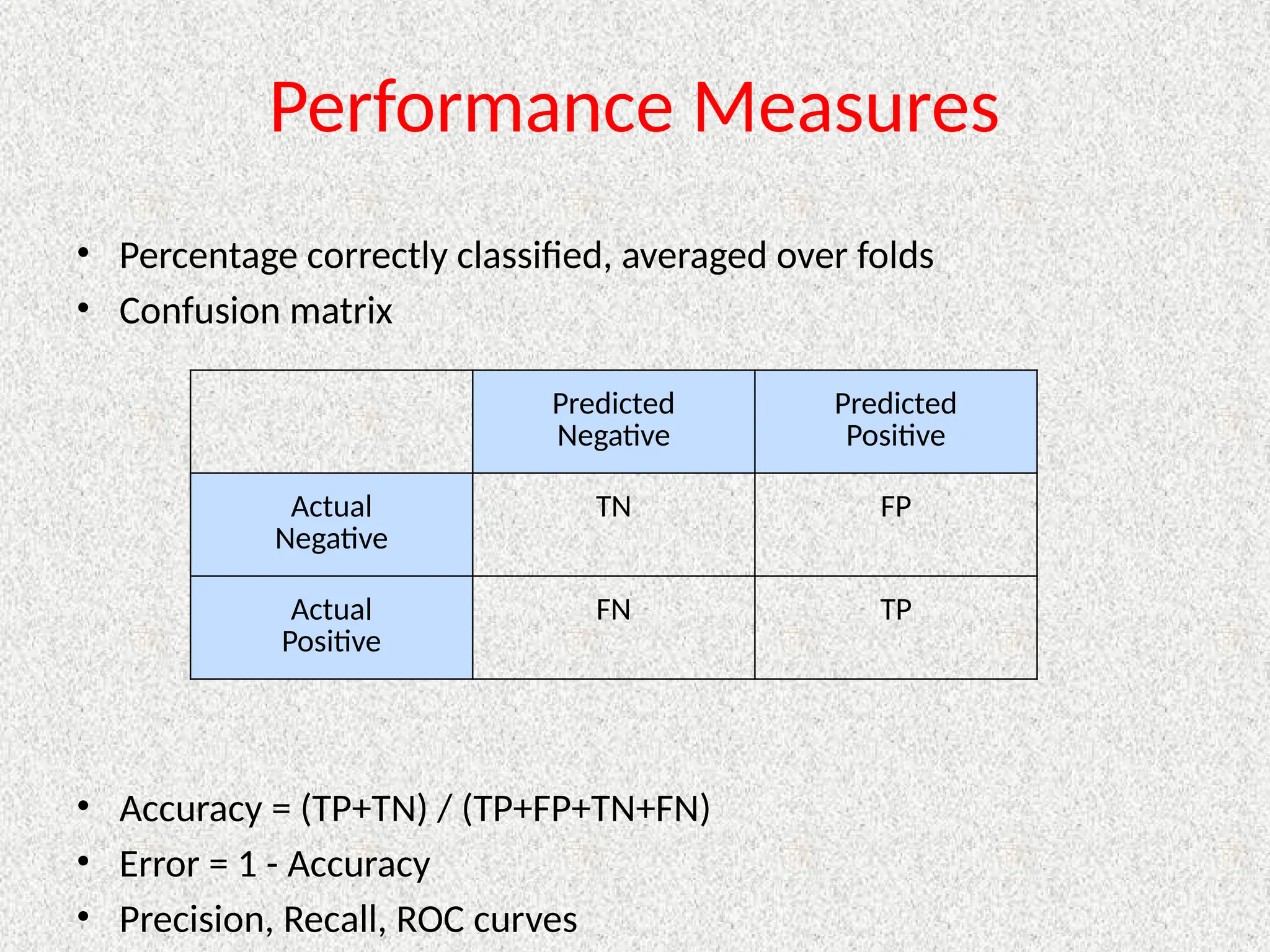 Performance Measures

• Percentage correctly classified, averaged over folds
• Confusion matrix

| | Predicted Negative | Predicted Positive |
|---|---|---|
| Actual Negative | TN | FP |
| Actual Positive | FN | TP |

• Accuracy = (TP+TN) / (TP+FP+TN+FN)
• Error = 1 - Accuracy
• Precision, Recall, ROC curves